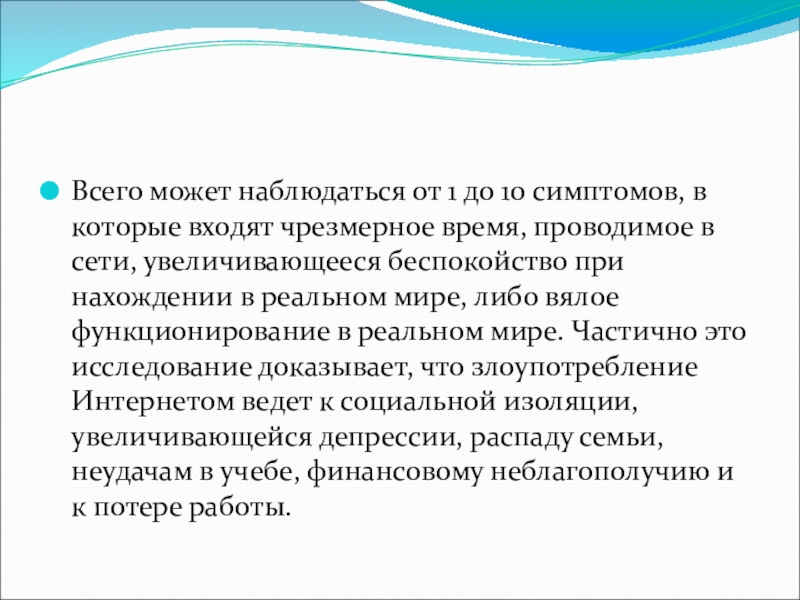 Всего может наблюдаться от 1 до 10 симптомов, в которые входят чрезмерное время, проводимое в сети, увеличивающееся беспокойство при нахождении в реальном мире, либо вялое функционирование в реальном мире. Частично это исследование доказывает, что злоупотребление Интернетом ведет к социальной изоляции, увеличивающейся депрессии, распаду семьи, неудачам в учебе, финансовому неблагополучию и к потере работы.